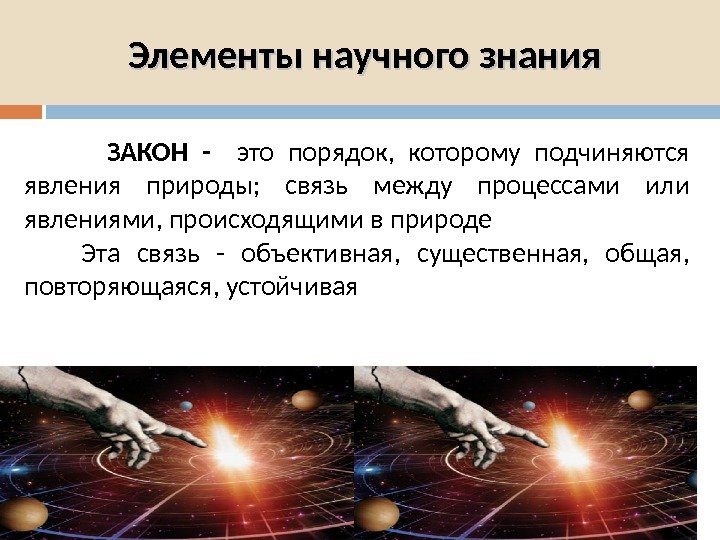 Элементы научного знания

ЗАКОН - это порядок, которому подчиняются явления природы; связь между процессами или явлениями, происходящими в природе

Эта связь - объективная, существенная, общая, повторяющаяся, устойчивая